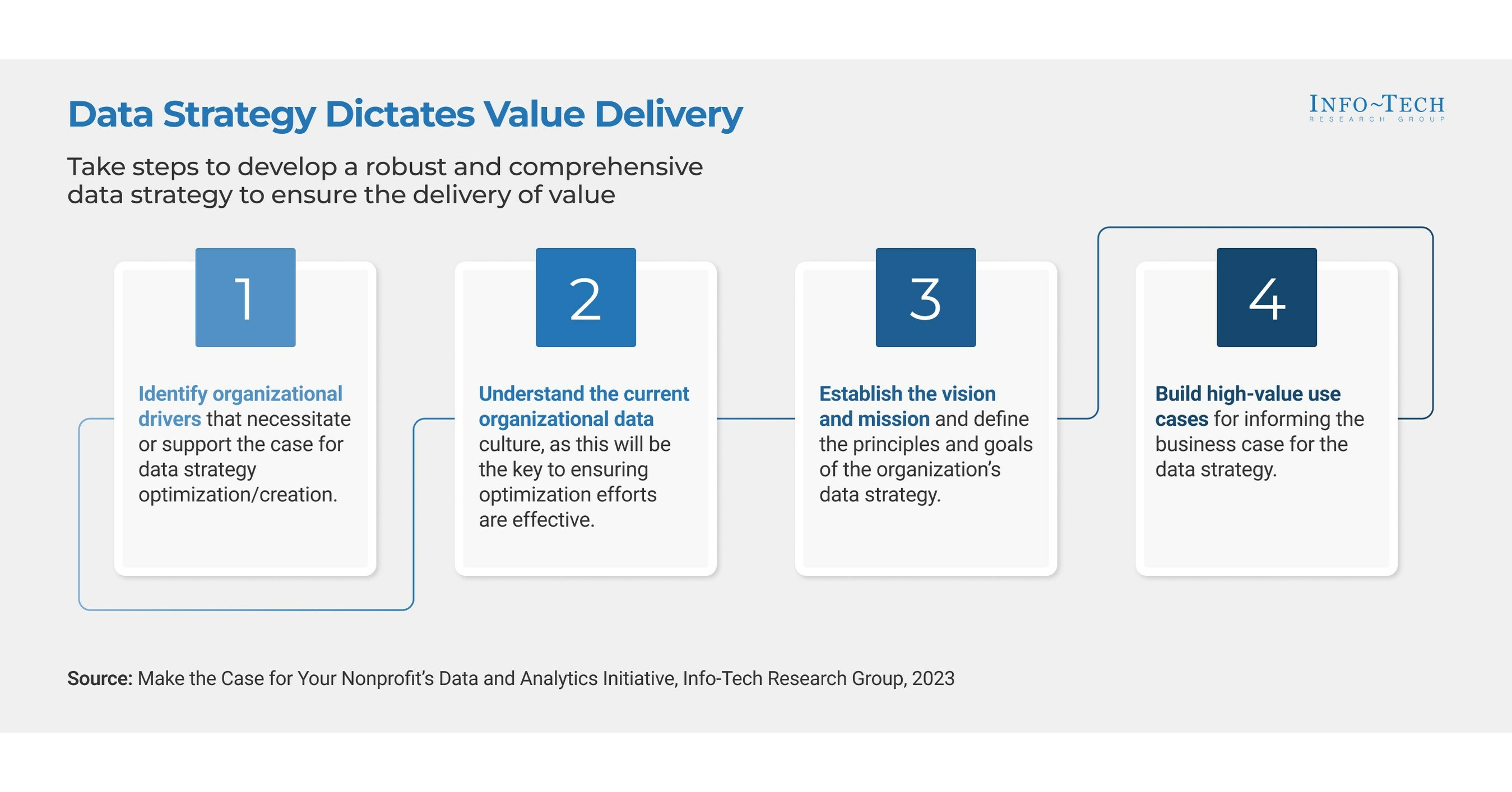 Data Strategy Dictates Value Delivery

INFO~TECH
RESEARCH GROUP

Take steps to develop a robust and comprehensive data strategy to ensure the delivery of value

1

Identify organizational drivers that necessitate or support the case for data strategy optimization/creation.

2

Understand the current organizational data culture, as this will be the key to ensuring optimization efforts are effective.

3

Establish the vision and mission and define the principles and goals of the organization's data strategy.

4

Build high-value use cases for informing the business case for the data strategy.

Source: Make the Case for Your Nonprofit's Data and Analytics Initiative, Info-Tech Research Group, 2023